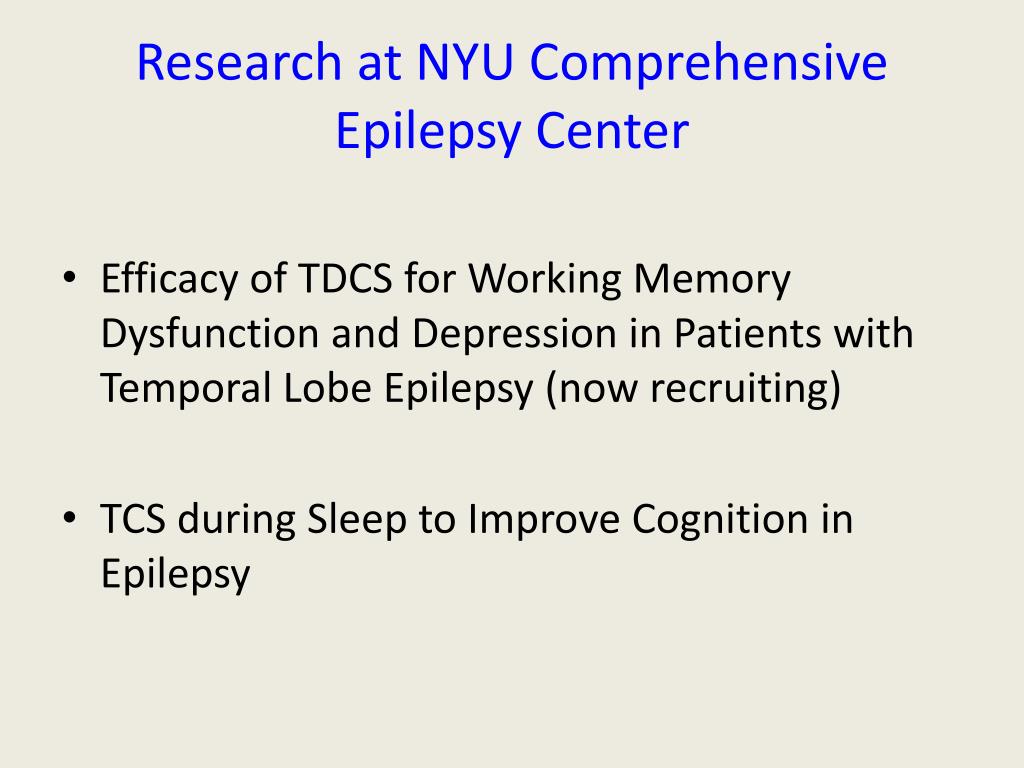 Research at NYU Comprehensive Epilepsy Center

• Efficacy of TDCS for Working Memory Dysfunction and Depression in Patients with Temporal Lobe Epilepsy (now recruiting)

• TCS during Sleep to Improve Cognition in Epilepsy